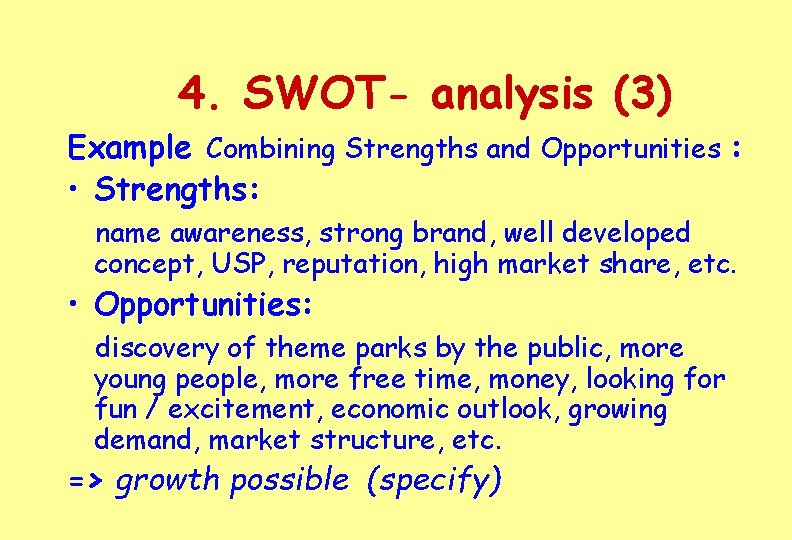 4. SWOT- analysis (3)

Example Combining Strengths and Opportunities :

• Strengths:

name awareness, strong brand, well developed concept, USP, reputation, high market share, etc.

• Opportunities:

discovery of theme parks by the public, more young people, more free time, money, looking for fun / excitement, economic outlook, growing demand, market structure, etc.

=> growth possible (specify)